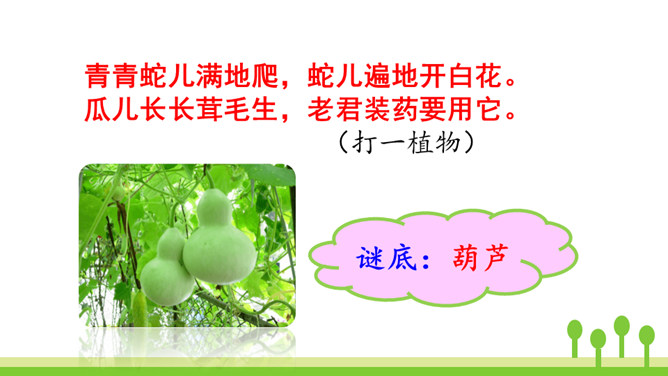 青青蛇儿满地爬，蛇儿遍地开白花。
瓜儿长长茸毛生，老君装药要用它。
（打一植物）

谜底：葫芦